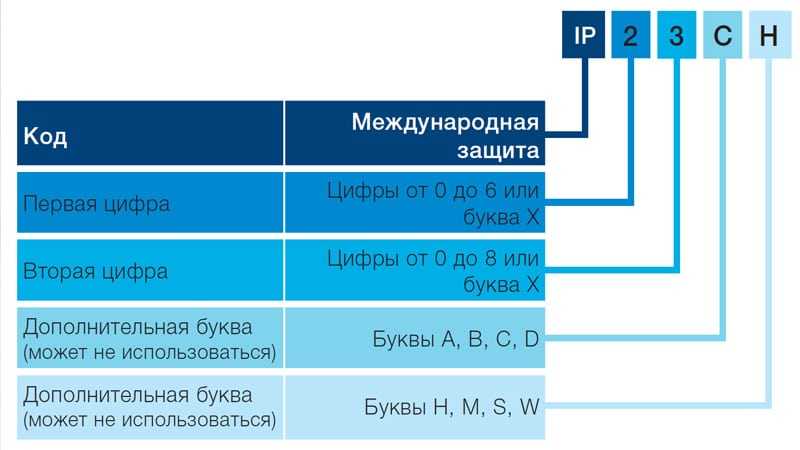 IP 2 3 C H

| Код | Международная защита |
|---|---|
| Первая цифра | Цифры от 0 до 6 или буква X |
| Вторая цифра | Цифры от 0 до 8 или буква X |
| Дополнительная буква (может не использоваться) | Буквы A, B, C, D |
| Дополнительная буква (может не использоваться) | Буквы H, M, S, W |